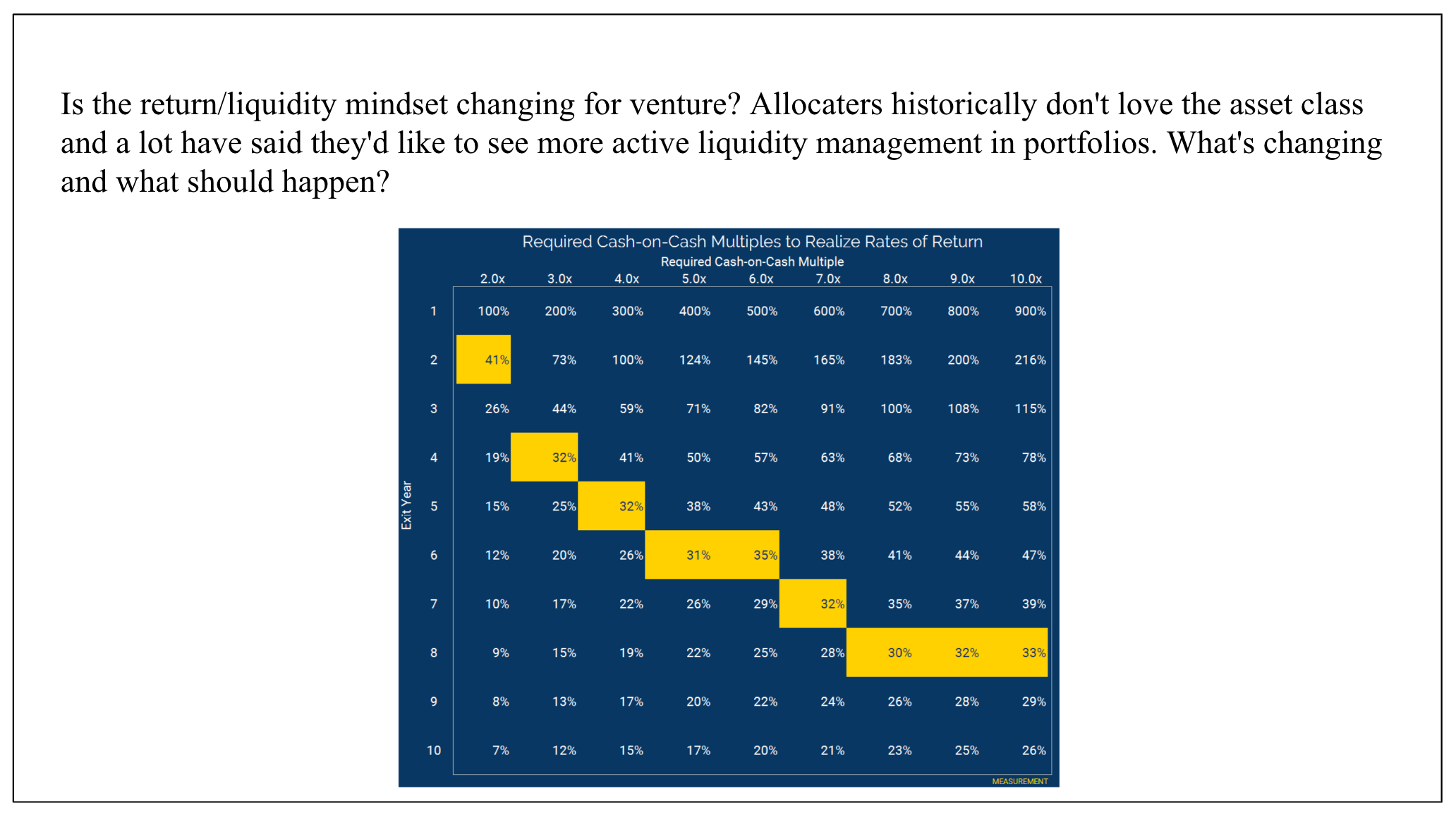 Is the return/liquidity mindset changing for venture? Allocaters historically don't love the asset class and a lot have said they'd like to see more active liquidity management in portfolios. What's changing and what should happen?

Required Cash-on-Cash Multiples to Realize Rates of Return

Required Cash-on-Cash Multiple

Exit Year

| | 2.0x | 3.0x | 4.0x | 5.0x | 6.0x | 7.0x | 8.0x | 9.0x | 10.0x |
|---|---|---|---|---|---|---|---|---|---|
| 1 | 100% | 200% | 300% | 400% | 500% | 600% | 700% | 800% | 900% |
| 2 | 41% | 73% | 100% | 124% | 145% | 165% | 183% | 200% | 216% |
| 3 | 26% | 44% | 59% | 71% | 82% | 91% | 100% | 108% | 115% |
| 4 | 19% | 32% | 41% | 50% | 57% | 63% | 68% | 73% | 78% |
| 5 | 15% | 25% | 32% | 38% | 43% | 48% | 52% | 55% | 58% |
| 6 | 12% | 20% | 26% | 31% | 35% | 38% | 41% | 44% | 47% |
| 7 | 10% | 17% | 22% | 26% | 29% | 32% | 35% | 37% | 39% |
| 8 | 9% | 15% | 19% | 22% | 25% | 28% | 30% | 32% | 33% |
| 9 | 8% | 13% | 17% | 20% | 22% | 24% | 26% | 28% | 29% |
| 10 | 7% | 12% | 15% | 17% | 20% | 21% | 23% | 25% | 26% |

MEASUREMENT